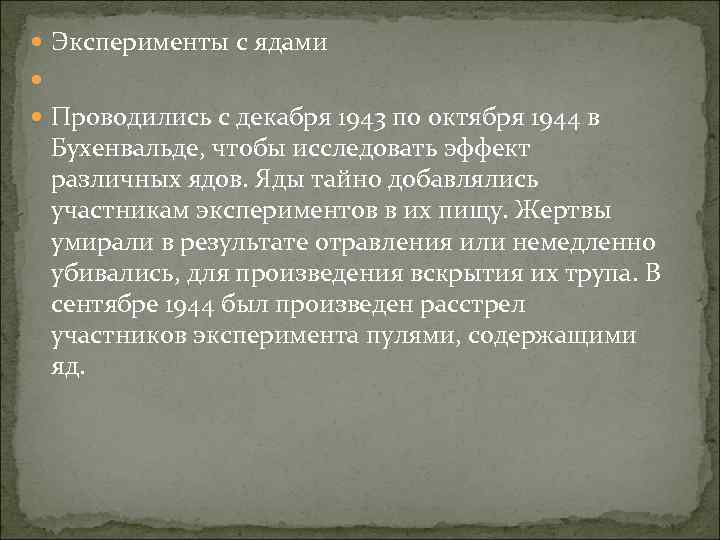 Эксперименты с ядами

Проводились с декабря 1943 по октября 1944 в Бухенвальде, чтобы исследовать эффект различных ядов. Яды тайно добавлялись участникам экспериментов в их пищу. Жертвы умирали в результате отравления или немедленно убивались, для произведения вскрытия их трупа. В сентябре 1944 был произведен расстрел участников эксперимента пулями, содержащими яд.